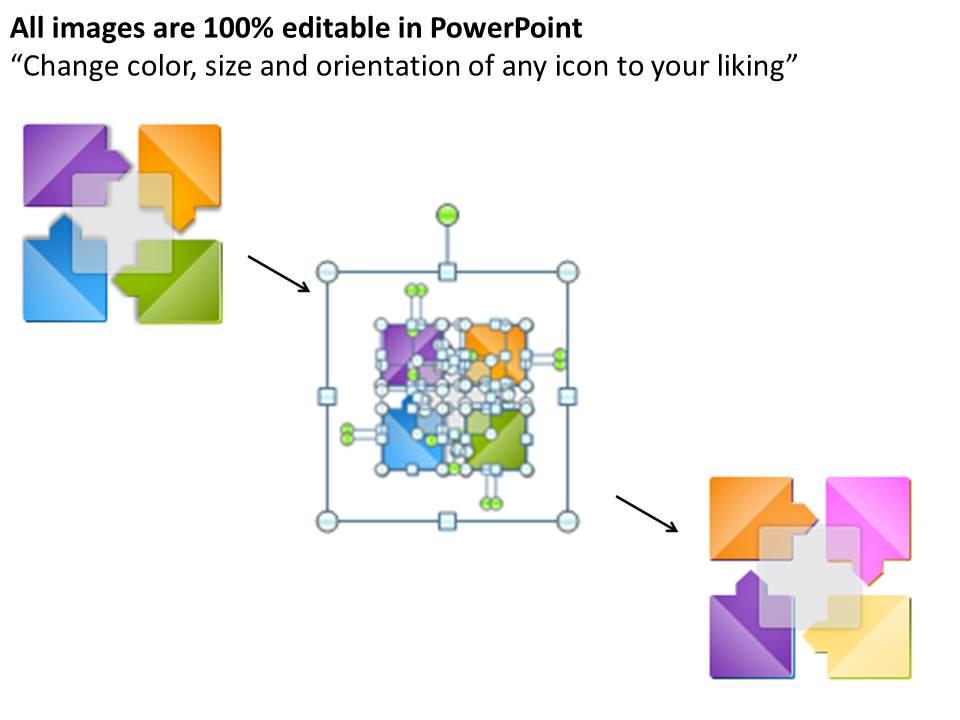 All images are 100% editable in PowerPoint
“Change color, size and orientation of any icon to your liking”